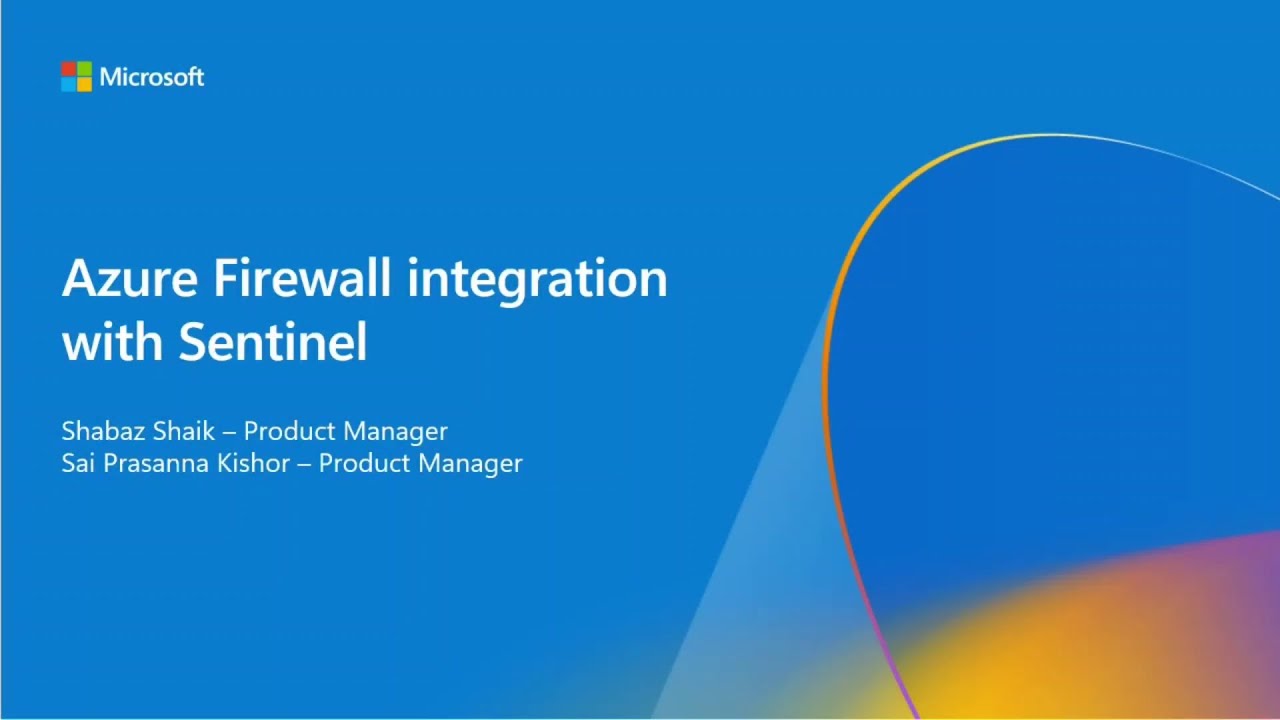 Microsoft

Azure Firewall integration with Sentinel

Shabaz Shaik – Product Manager
Sai Prasanna Kishor – Product Manager